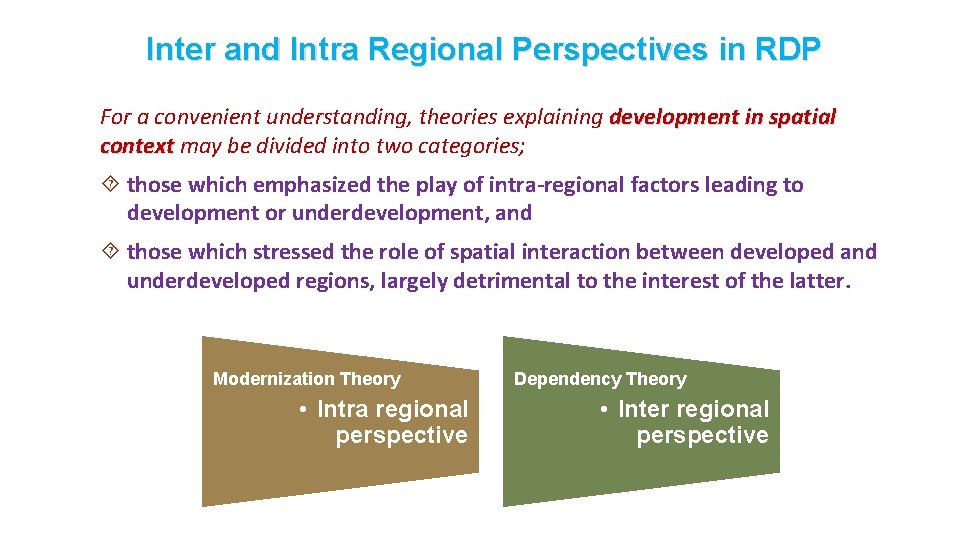 Inter and Intra Regional Perspectives in RDP

For a convenient understanding, theories explaining development in spatial context may be divided into two categories;

those which emphasized the play of intra-regional factors leading to development or underdevelopment, and

those which stressed the role of spatial interaction between developed and underdeveloped regions, largely detrimental to the interest of the latter.

Modernization Theory

• Intra regional perspective

Dependency Theory

• Inter regional perspective